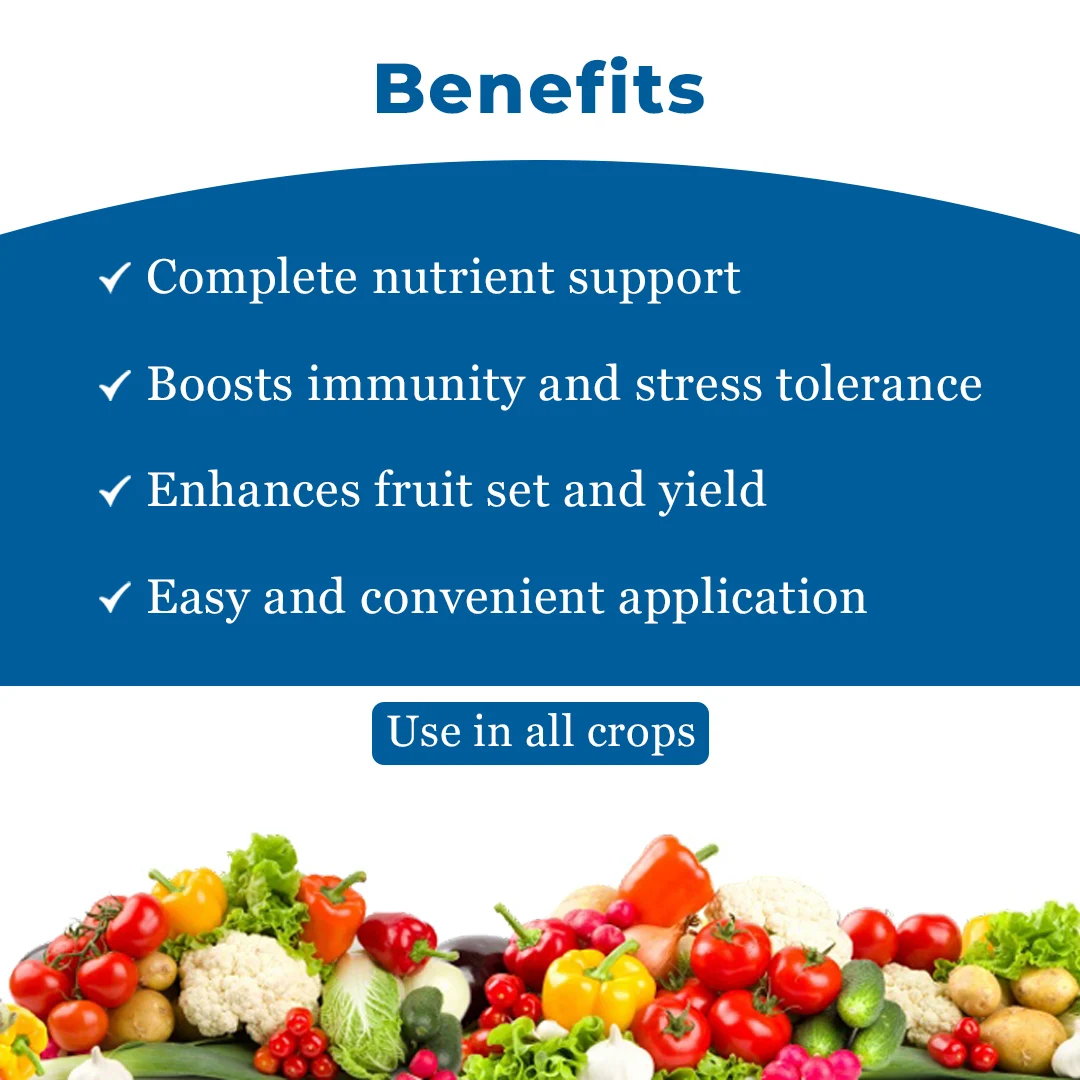 Benefits

✓ Complete nutrient support

✓ Boosts immunity and stress tolerance

✓ Enhances fruit set and yield

✓ Easy and convenient application

Use in all crops